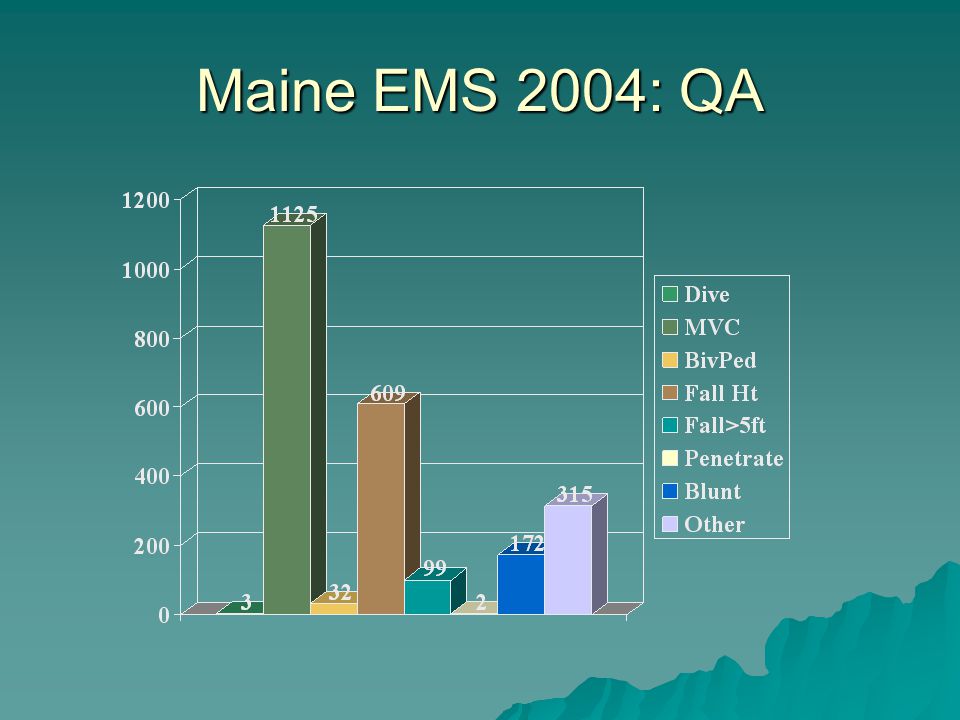 Maine EMS 2004: QA

1200
1000
800
600
400
200
0

3
1125
32
609
99
2
172
315

Dive
MVC
BivPed
Fall Ht
Fall>5ft
Penetrate
Blunt
Other